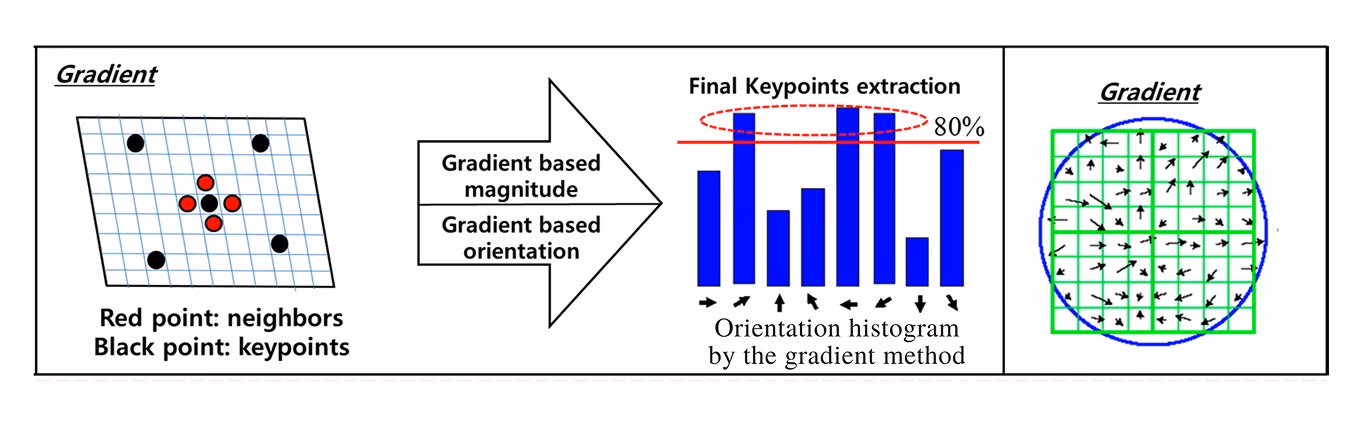 Gradient

Red point: neighbors
Black point: keypoints

Gradient based magnitude

Gradient based orientation

Final Keypoints extraction

80%

Orientation histogram by the gradient method

Gradient